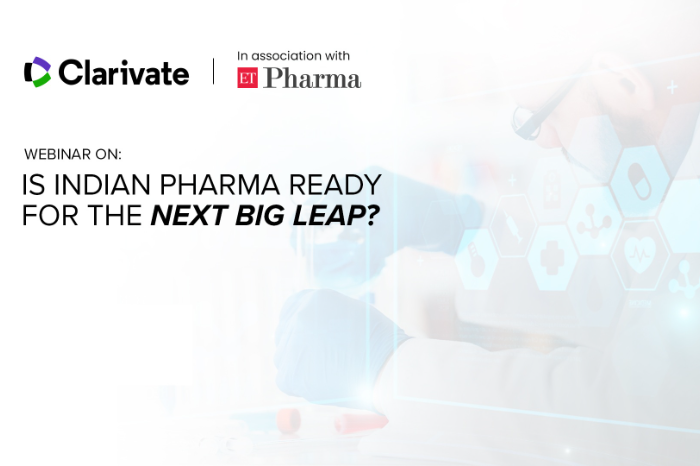 Clarivate

In association with

ET Pharma

WEBINAR ON:

IS INDIAN PHARMA READY FOR THE NEXT BIG LEAP?